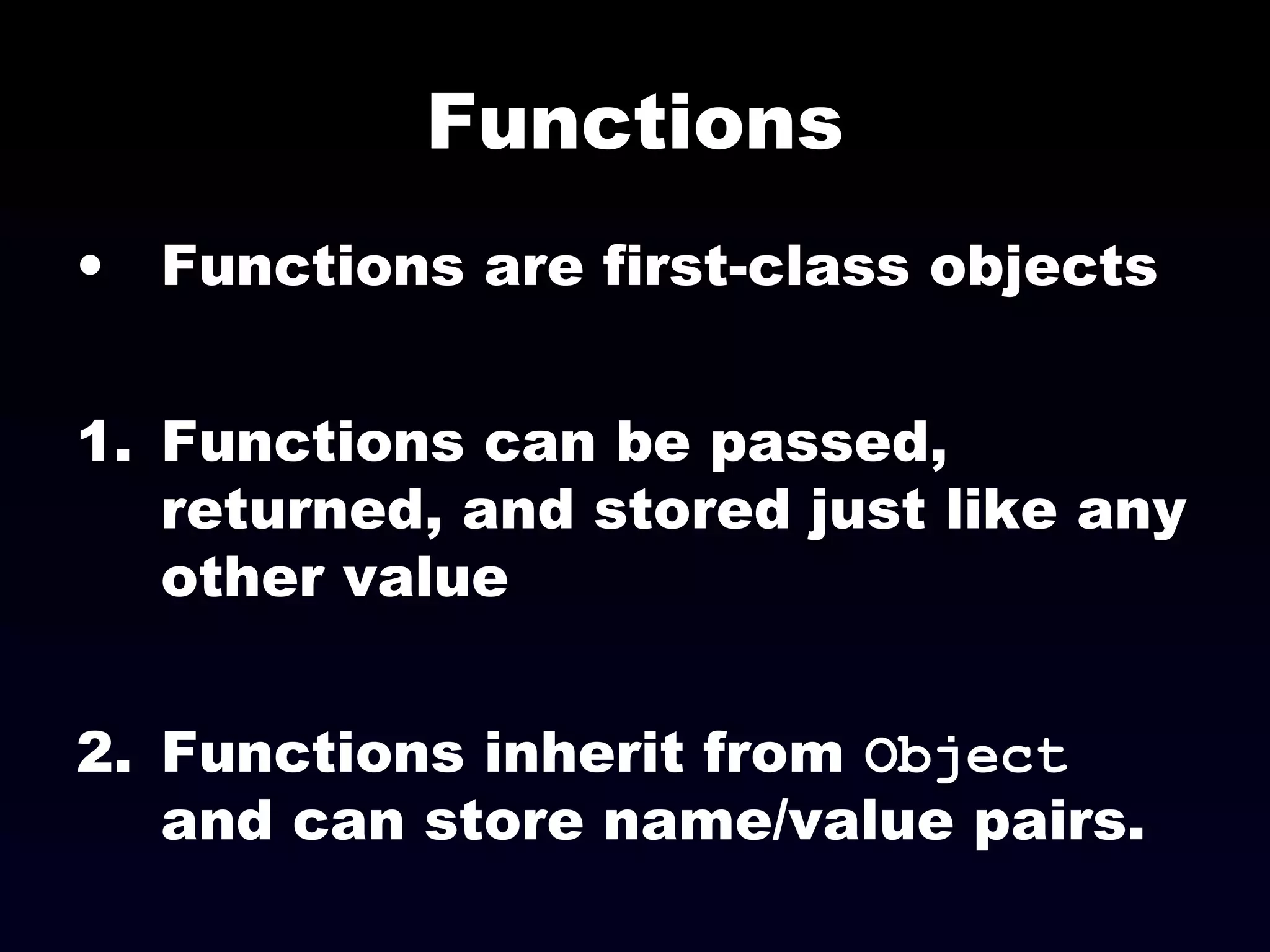 Functions

• Functions are first-class objects

1. Functions can be passed, returned, and stored just like any other value

2. Functions inherit from Object and can store name/value pairs.